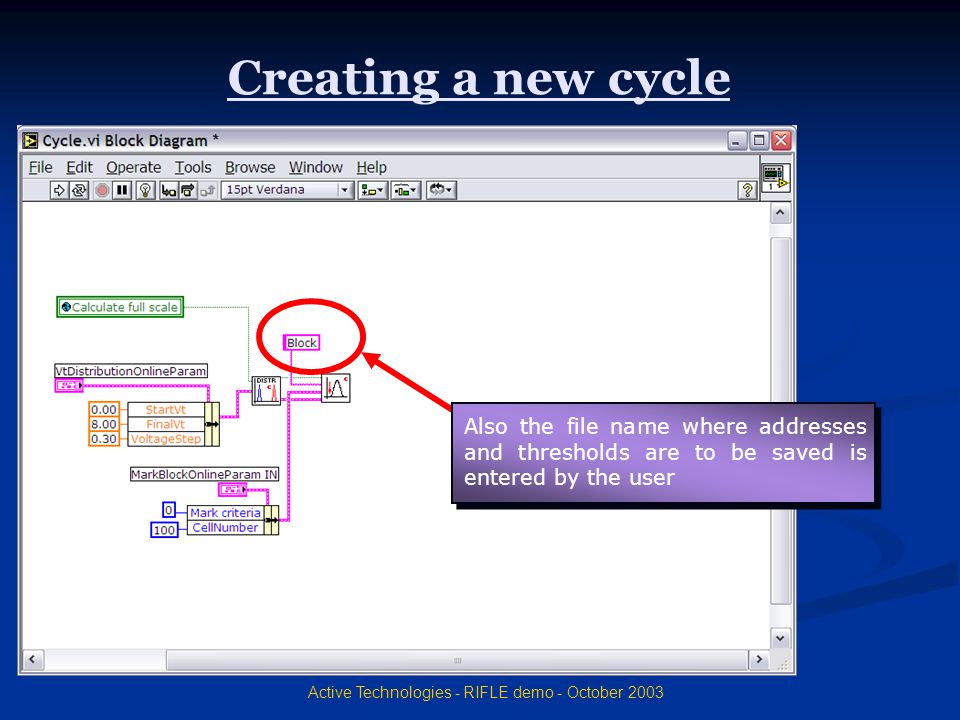 Creating a new cycle

Cycle.vi Block Diagram *

File Edit Operate Tools Browse Window Help

15pt Verdana

Calculate full scale

Block

VtDistributionOnlineParam

DISTR

0.00 StartVt
8.00 FinalVt
0.30 VoltageStep

MarkBlockOnlineParam IN

0 Mark criteria
100 CellNumber

Also the file name where addresses and thresholds are to be saved is entered by the user

Active Technologies - RIFLE demo - October 2003